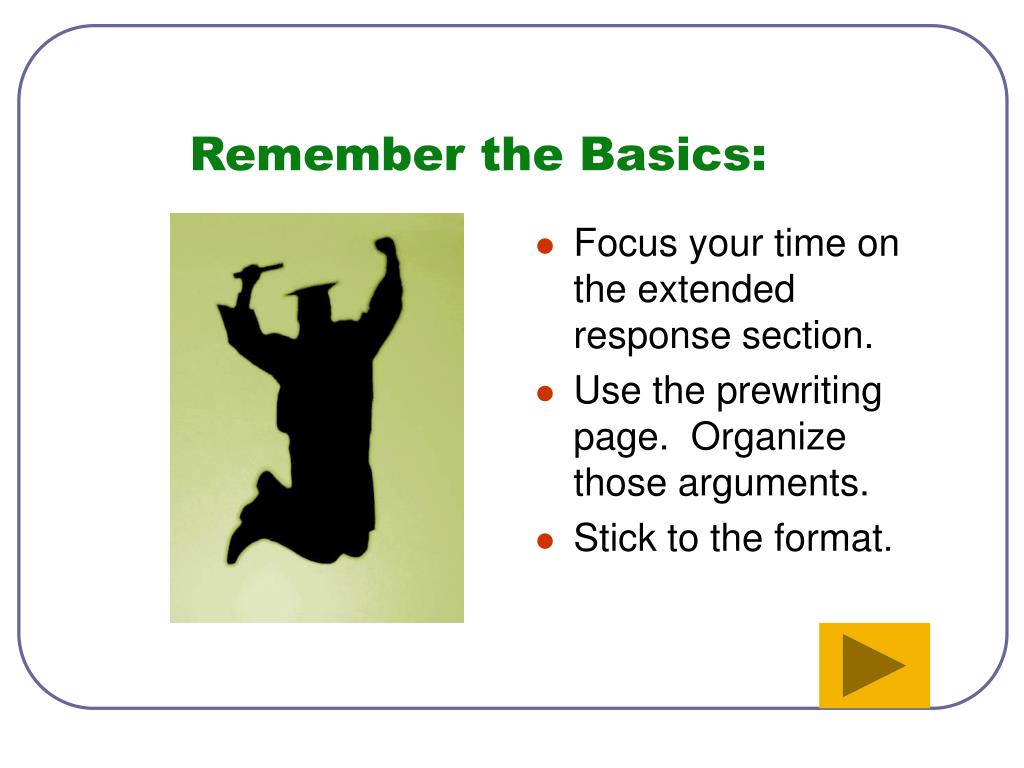 Remember the Basics:

- Focus your time on the extended response section.
- Use the prewriting page.  Organize those arguments.
- Stick to the format.